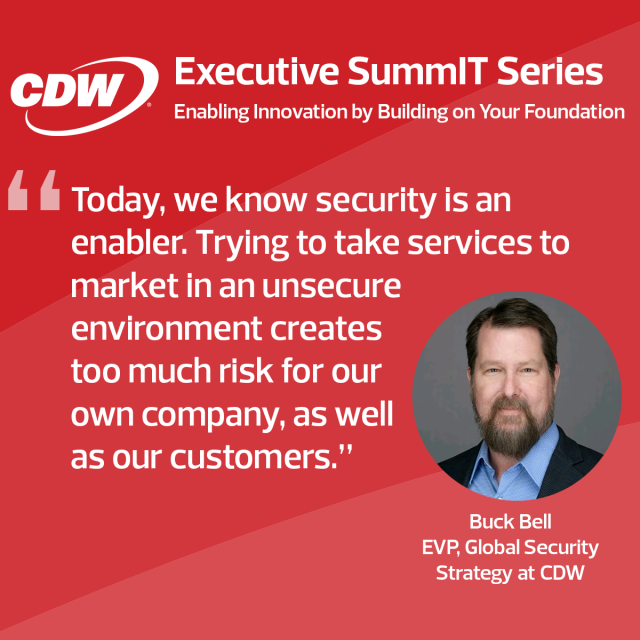 CDW®

Executive SummIT Series
Enabling Innovation by Building on Your Foundation

“Today, we know security is an enabler. Trying to take services to market in an unsecure environment creates too much risk for our own company, as well as our customers.”

Buck Bell
EVP, Global Security Strategy at CDW